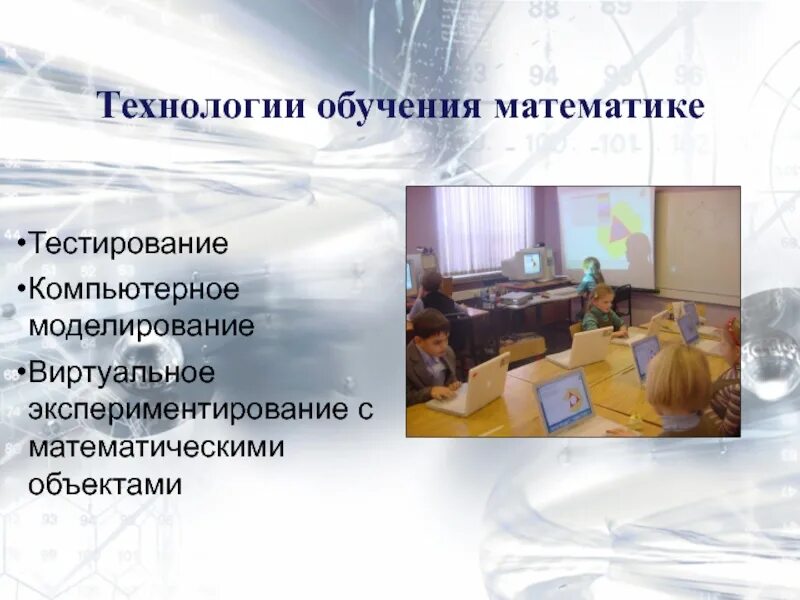 Технологии обучения математике

•Тестирование
•Компьютерное моделирование
•Виртуальное экспериментирование с математическими объектами